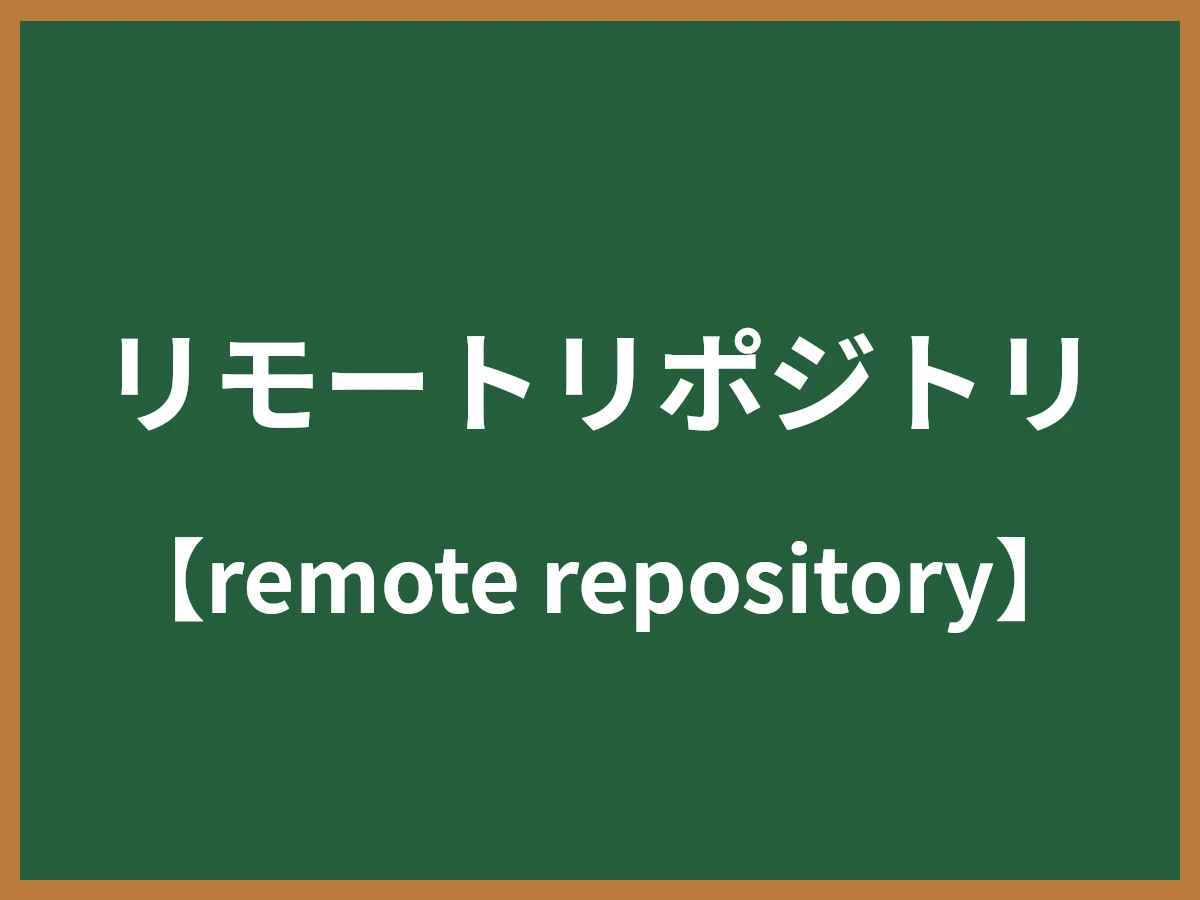 リモートリポジトリ

【remote repository】